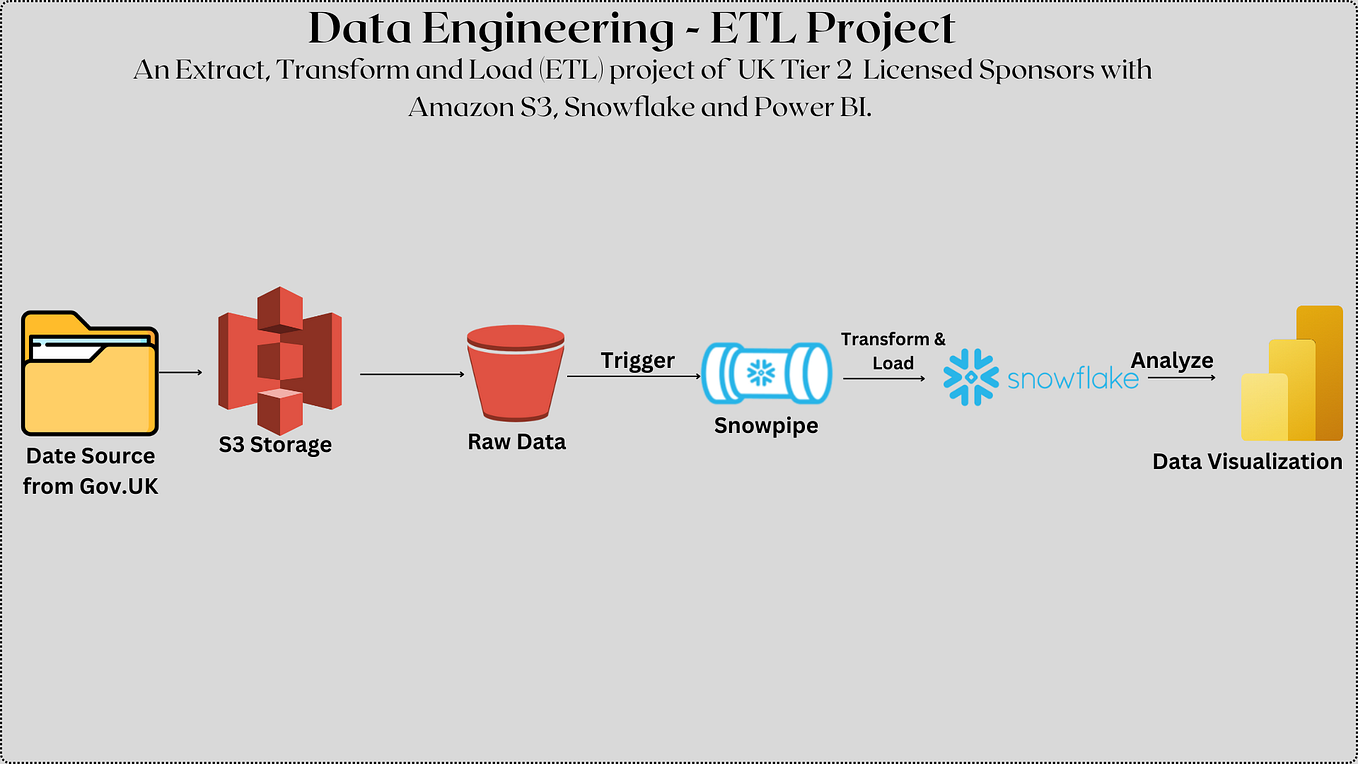 Data Engineering - ETL Project

An Extract, Transform and Load (ETL) project of UK Tier 2 Licensed Sponsors with Amazon S3, Snowflake and Power BI.

Date Source from Gov.UK

S3 Storage

Raw Data

Trigger

Snowpipe

Transform & Load

snowflake

Analyze

Data Visualization